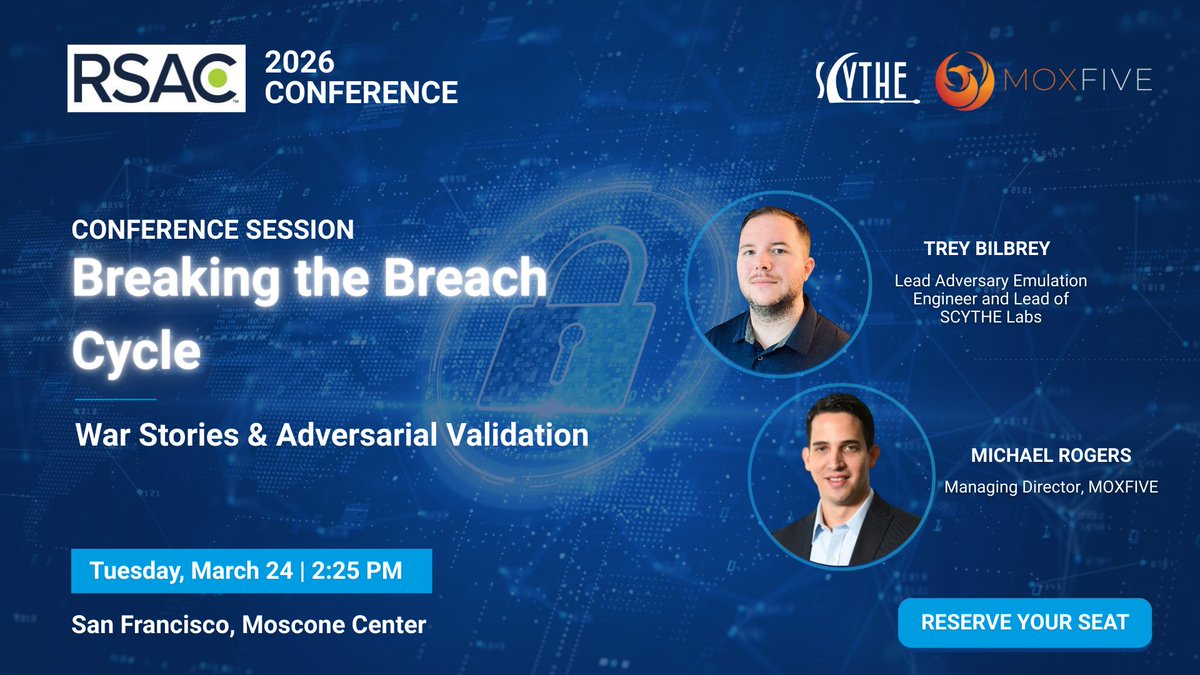 RSAC 2026 CONFERENCE

SCYTHE MOXFIVE

CONFERENCE SESSION

Breaking the Breach Cycle

War Stories & Adversarial Validation

TREY BILBREY

Lead Adversary Emulation Engineer and Lead of SCYTHE Labs

MICHAEL ROGERS

Managing Director, MOXFIVE

Tuesday, March 24 | 2:25 PM

San Francisco, Moscone Center

RESERVE YOUR SEAT